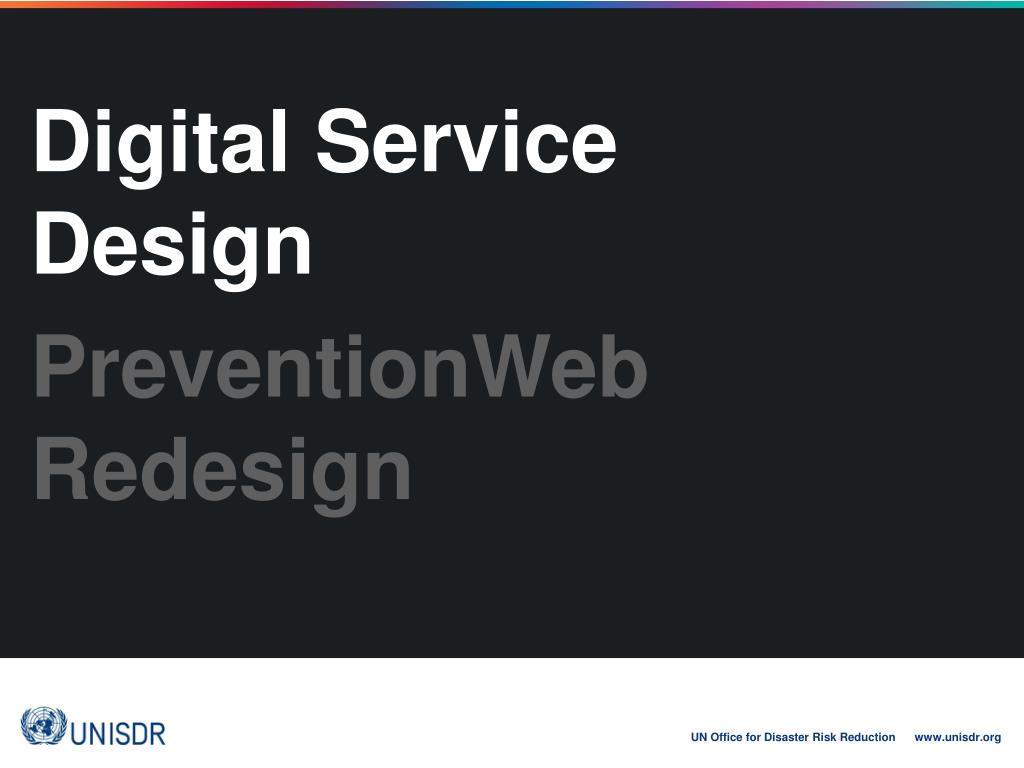 Digital Service Design

PreventionWeb Redesign

UNISDR

UN Office for Disaster Risk Reduction www.unisdr.org